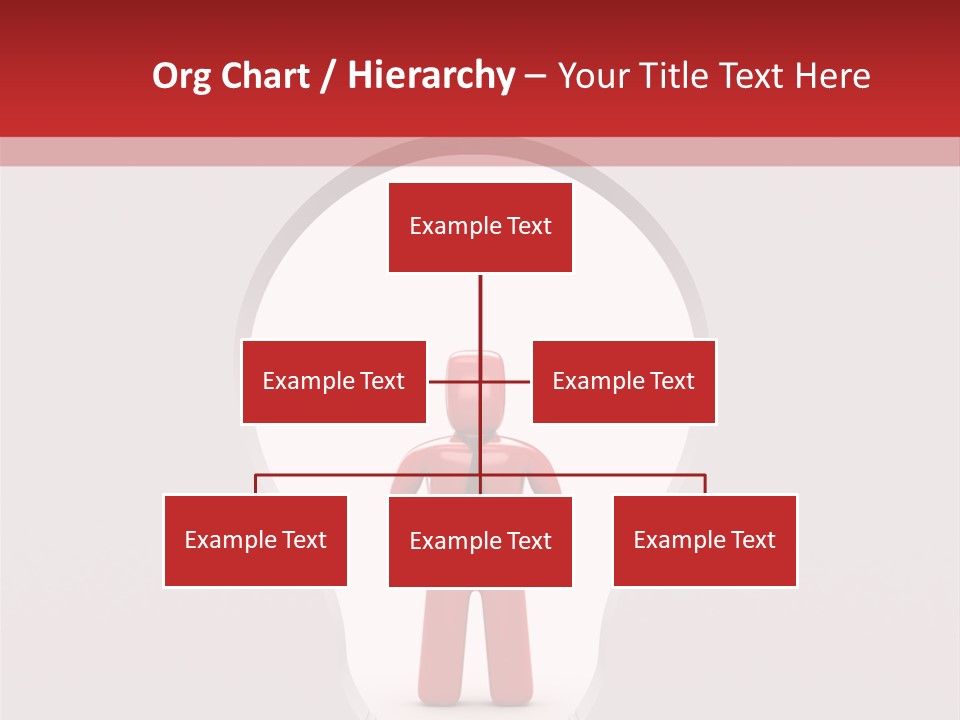 Org Chart / Hierarchy – Your Title Text Here

Example Text

Example Text

Example Text

Example Text

Example Text

Example Text